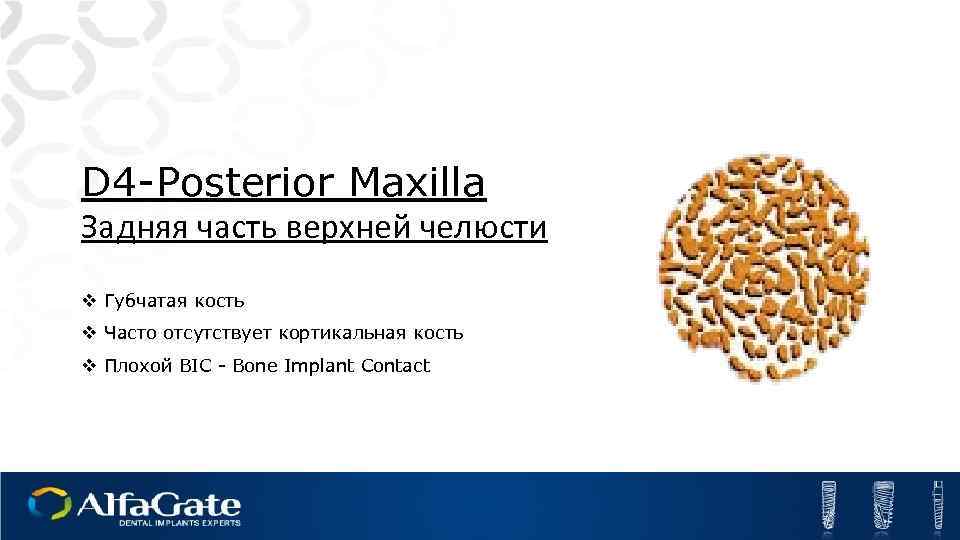 D4-Posterior Maxilla

Задняя часть верхней челюсти

❖ Губчатая кость

❖ Часто отсутствует кортикальная кость

❖ Плохой BIC - Bone Implant Contact

AlfaGate
DENTAL IMPLANTS EXPERTS